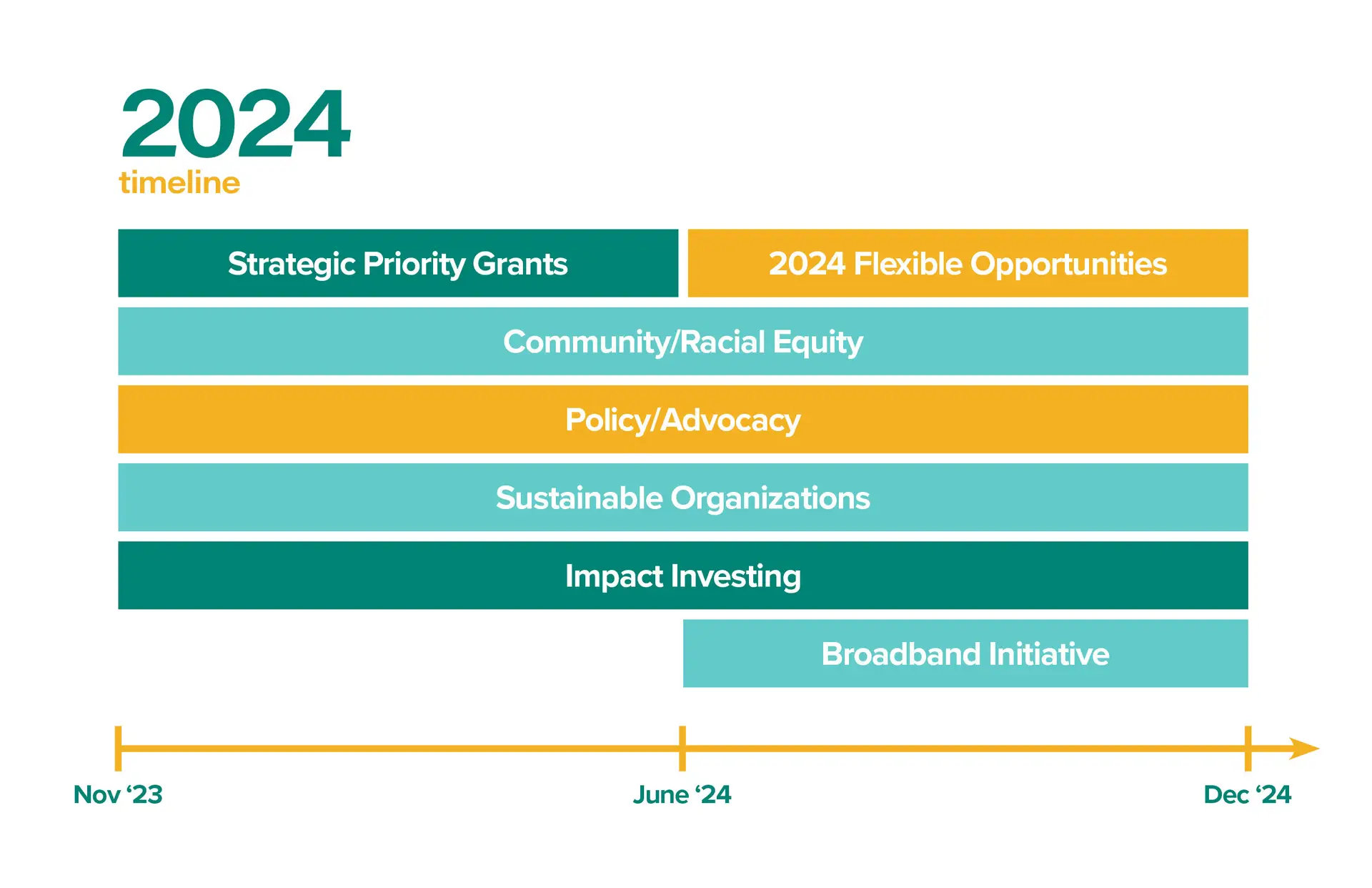 2024
timeline

Strategic Priority Grants

2024 Flexible Opportunities

Community/Racial Equity

Policy/Advocacy

Sustainable Organizations

Impact Investing

Broadband Initiative

Nov ‘23

June ‘24

Dec ‘24